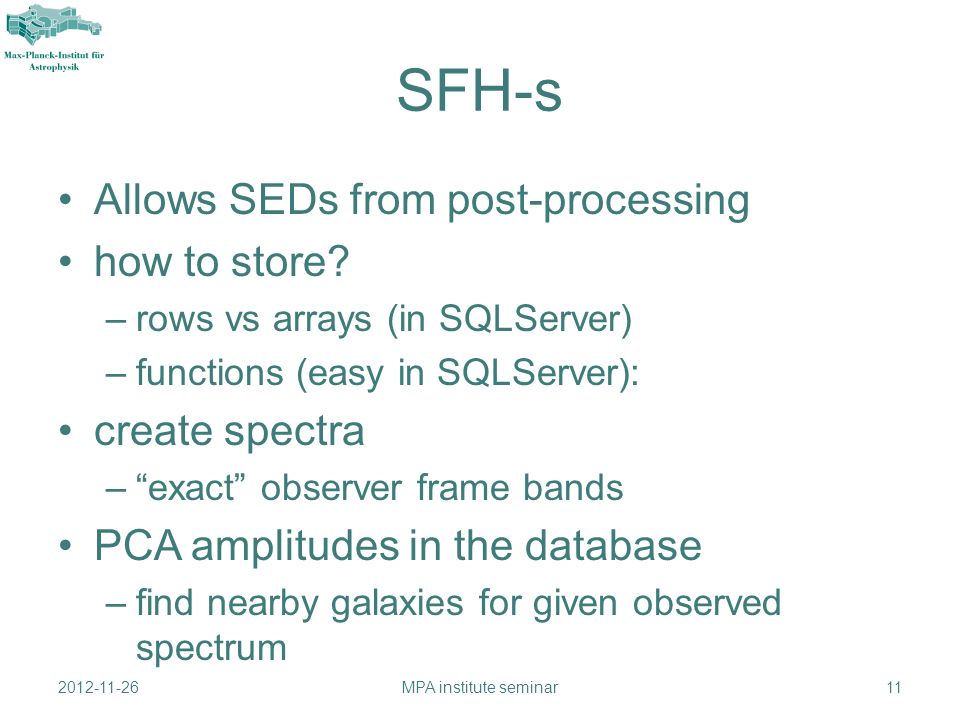 Max-Planck-Institut für Astrophysik

SFH-s

• Allows SEDs from post-processing
• how to store?
– rows vs arrays (in SQLServer)
– functions (easy in SQLServer):
• create spectra
– “exact” observer frame bands
• PCA amplitudes in the database
– find nearby galaxies for given observed spectrum

2012-11-26 MPA institute seminar 11